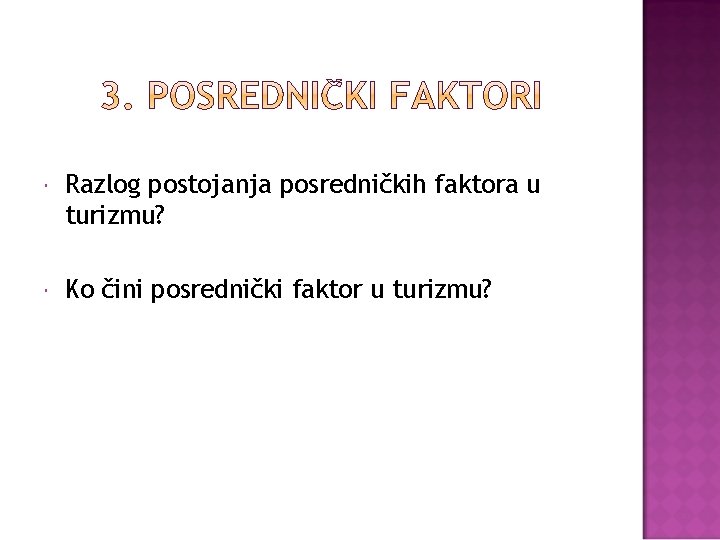 3. POSREDNIČKI FAKTORI

• Razlog postojanja posredničkih faktora u turizmu?

• Ko čini posrednički faktor u turizmu?